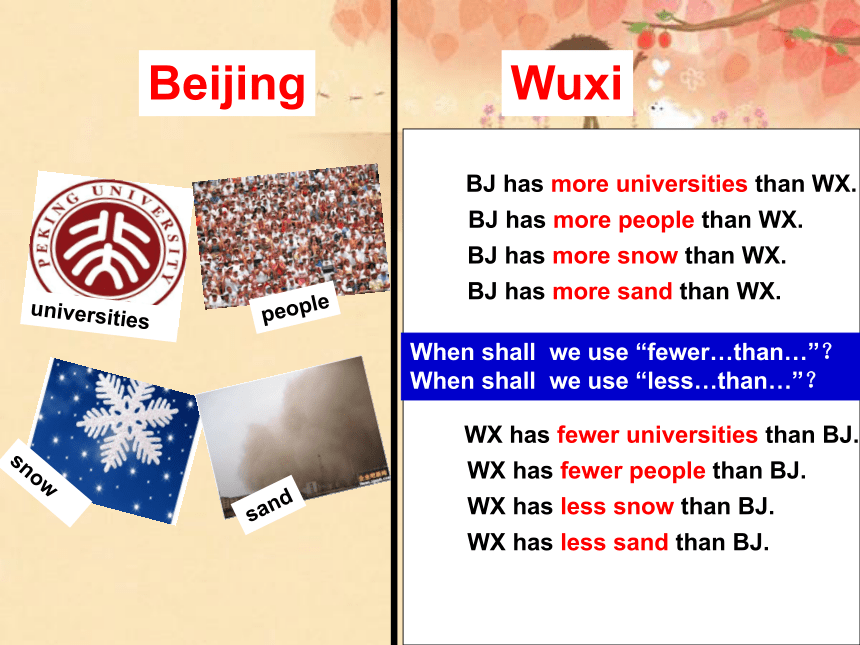 Beijing

PEKING UNIVERSITY

universities

people

snow

sand

Wuxi

BJ has more universities than WX.
BJ has more people than WX.
BJ has more snow than WX.
BJ has more sand than WX.

When shall we use “fewer…than…”?
When shall we use “less…than…”?

WX has fewer universities than BJ.
WX has fewer people than BJ.
WX has less snow than BJ.
WX has less sand than BJ.